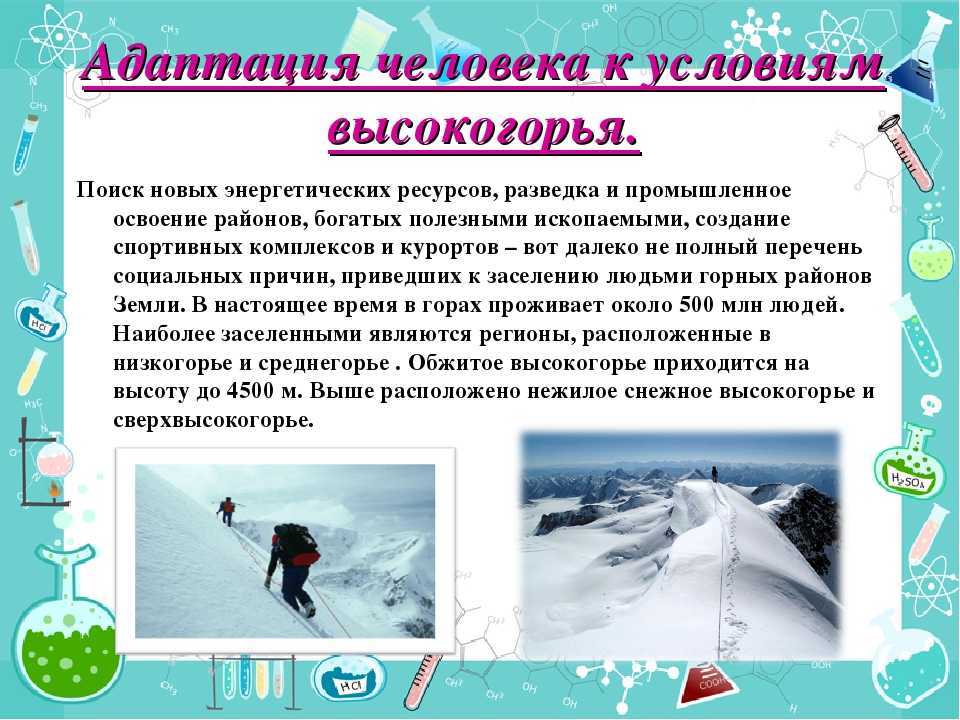 Адаптация человека к условиям высокогорья.

Поиск новых энергетических ресурсов, разведка и промышленное освоение районов, богатых полезными ископаемыми, создание спортивных комплексов и курортов – вот далеко не полный перечень социальных причин, приведших к заселению людьми горных районов Земли. В настоящее время в горах проживает около 500 млн людей. Наиболее заселенными являются регионы, расположенные в низкогорье и среднегорье . Обжитое высокогорье приходится на высоту до 4500 м. Выше расположено нежилое снежное высокогорье и сверхвысокогорье.

HCl

$H_2SO_4$

HCl